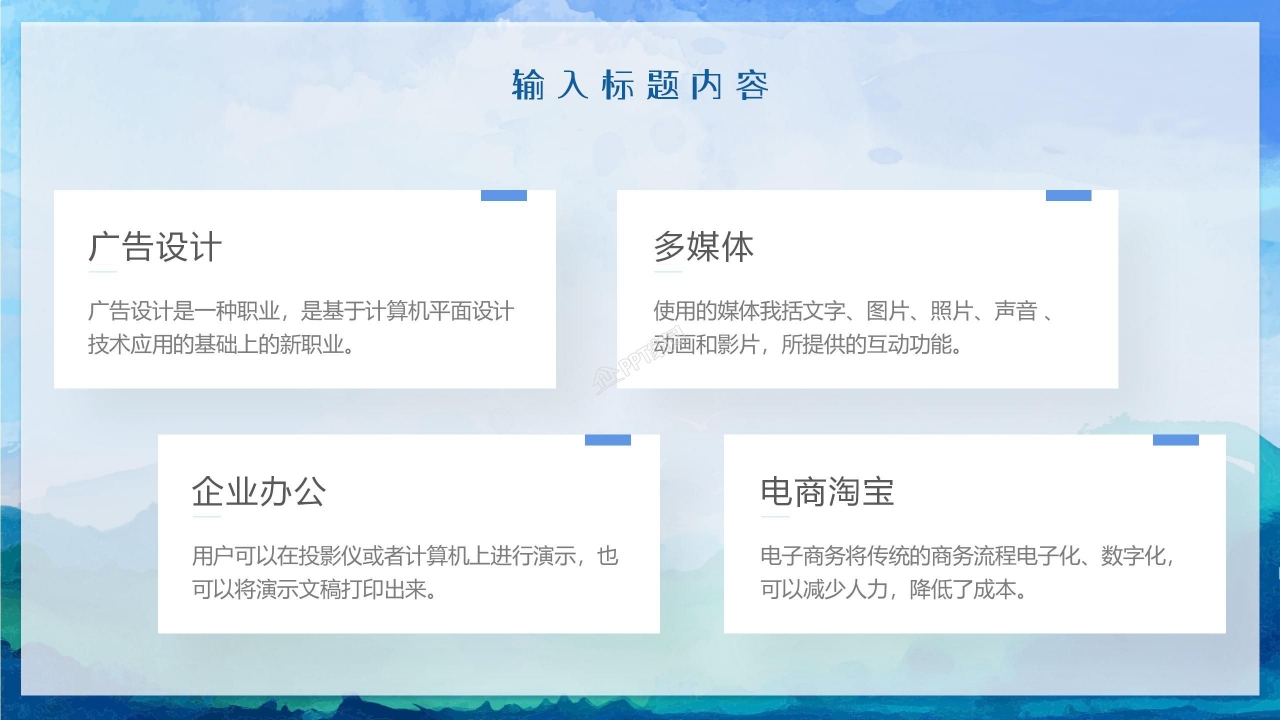 输入标题内容

广告设计

广告设计是一种职业，是基于计算机平面设计技术应用的基础上的新职业。

多媒体

使用的媒体我括文字、图片、照片、声音 、动画和影片，所提供的互动功能。

企业办公

用户可以在投影仪或者计算机上进行演示，也可以将演示文稿打印出来。

电商淘宝

电子商务将传统的商务流程电子化、数字化，可以减少人力，降低了成本。